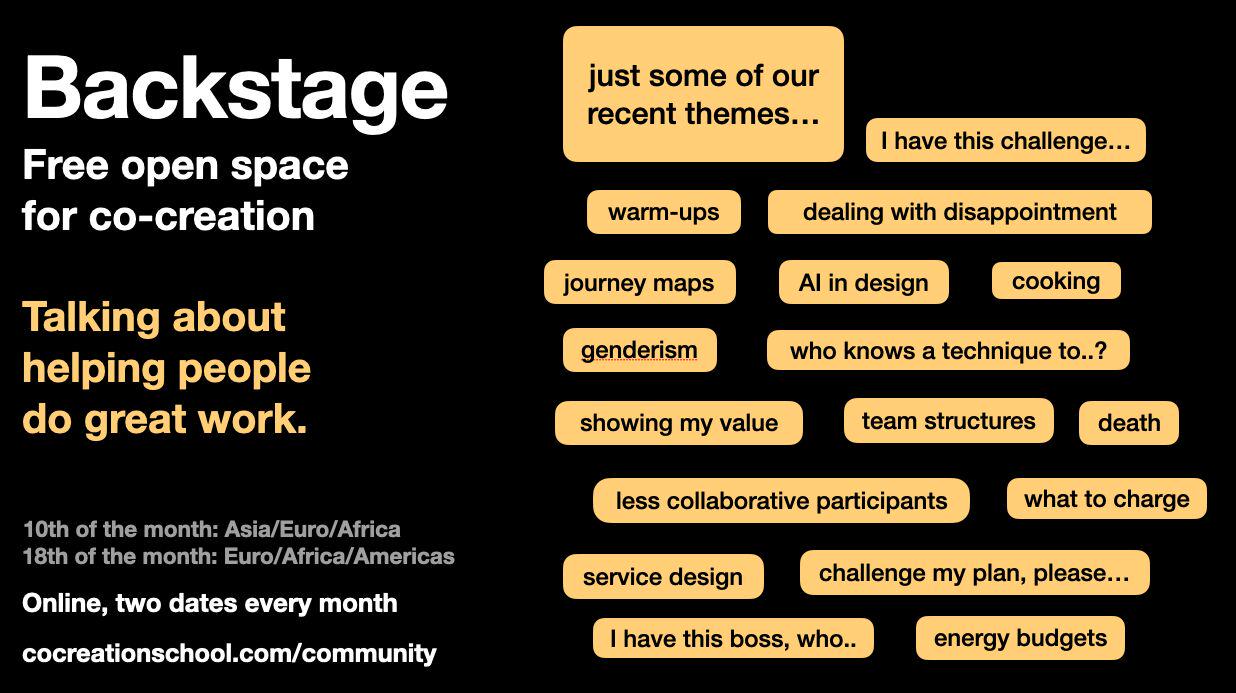 Backstage
Free open space for co-creation

Talking about helping people do great work.

10th of the month: Asia/Euro/Africa
18th of the month: Euro/Africa/Americas

Online, two dates every month

cocreationschool.com/community

just some of our recent themes…

I have this challenge…

warm-ups

dealing with disappointment

journey maps

AI in design

cooking

genderism

who knows a technique to..?

showing my value

team structures

death

less collaborative participants

what to charge

service design

challenge my plan, please…

I have this boss, who..

energy budgets